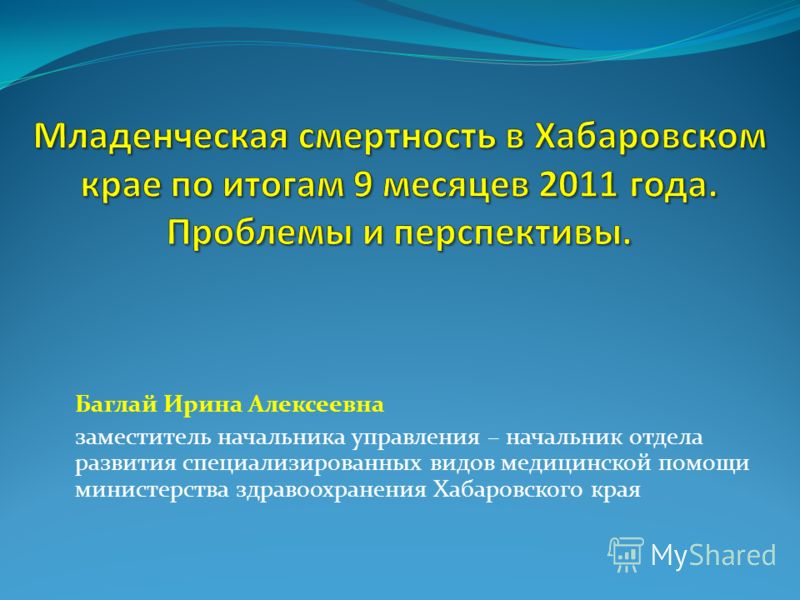 Младенческая смертность в Хабаровском крае по итогам 9 месяцев 2011 года. Проблемы и перспективы.

Баглай Ирина Алексеевна

заместитель начальника управления – начальник отдела развития специализированных видов медицинской помощи министерства здравоохранения Хабаровского края

MyShared